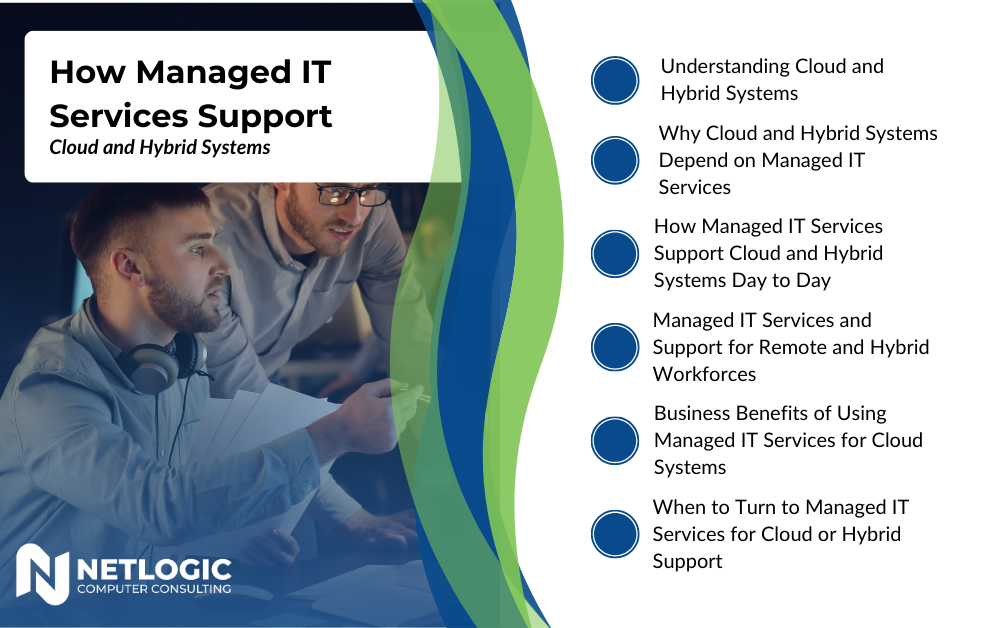 How Managed IT Services Support
Cloud and Hybrid Systems

NETLOGIC
COMPUTER CONSULTING

Understanding Cloud and Hybrid Systems

Why Cloud and Hybrid Systems Depend on Managed IT Services

How Managed IT Services Support Cloud and Hybrid Systems Day to Day

Managed IT Services and Support for Remote and Hybrid Workforces

Business Benefits of Using Managed IT Services for Cloud Systems

When to Turn to Managed IT Services for Cloud or Hybrid Support